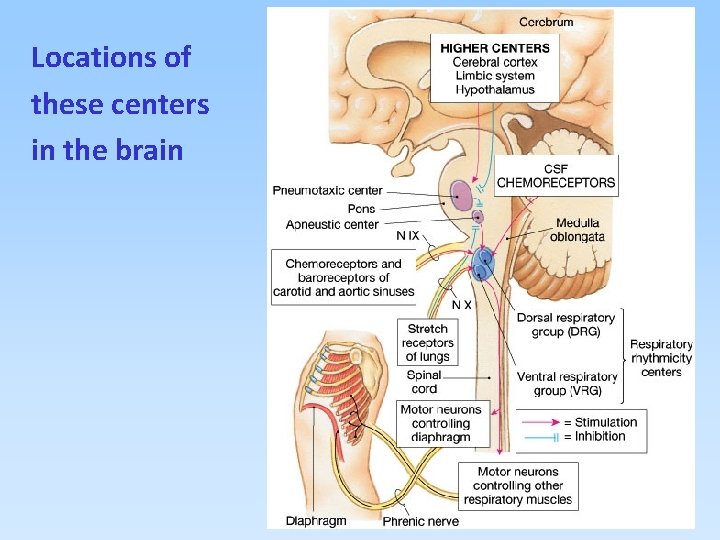 Locations of these centers in the brain

Cerebrum

HIGHER CENTERS
Cerebral cortex
Limbic system
Hypothalamus

CSF CHEMORECEPTORS

Pneumotaxic center
Pons
Apneustic center
N IX
Medulla oblongata

Chemoreceptors and baroreceptors of carotid and aortic sinuses

N X

Dorsal respiratory group (DRG)

Stretch receptors of lungs

Respiratory rhythmicity centers

Spinal cord

Ventral respiratory group (VRG)

Motor neurons controlling diaphragm

= Stimulation
= Inhibition

Motor neurons controlling other respiratory muscles

Diaphragm
Phrenic nerve